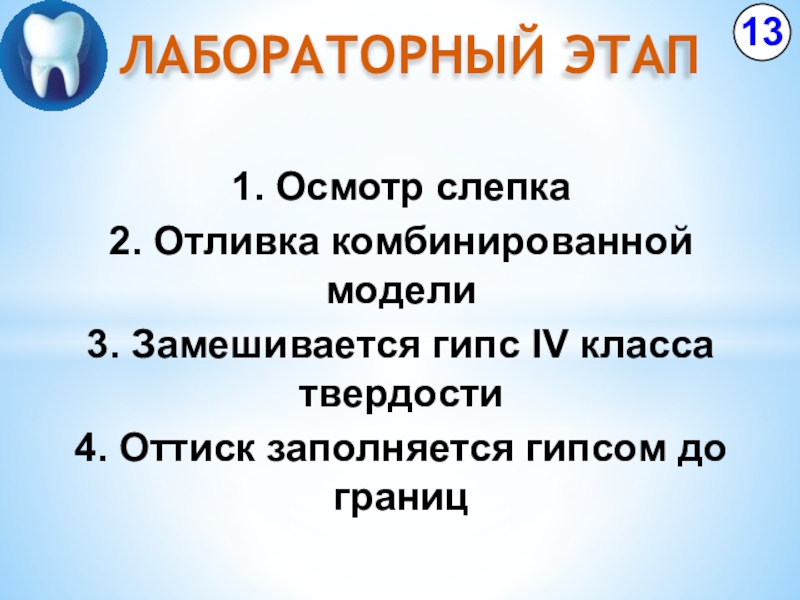 ЛАБОРАТОРНЫЙ ЭТАП

13

1. Осмотр слепка
2. Отливка комбинированной модели
3. Замешивается гипс IV класса твердости
4. Оттиск заполняется гипсом до границ